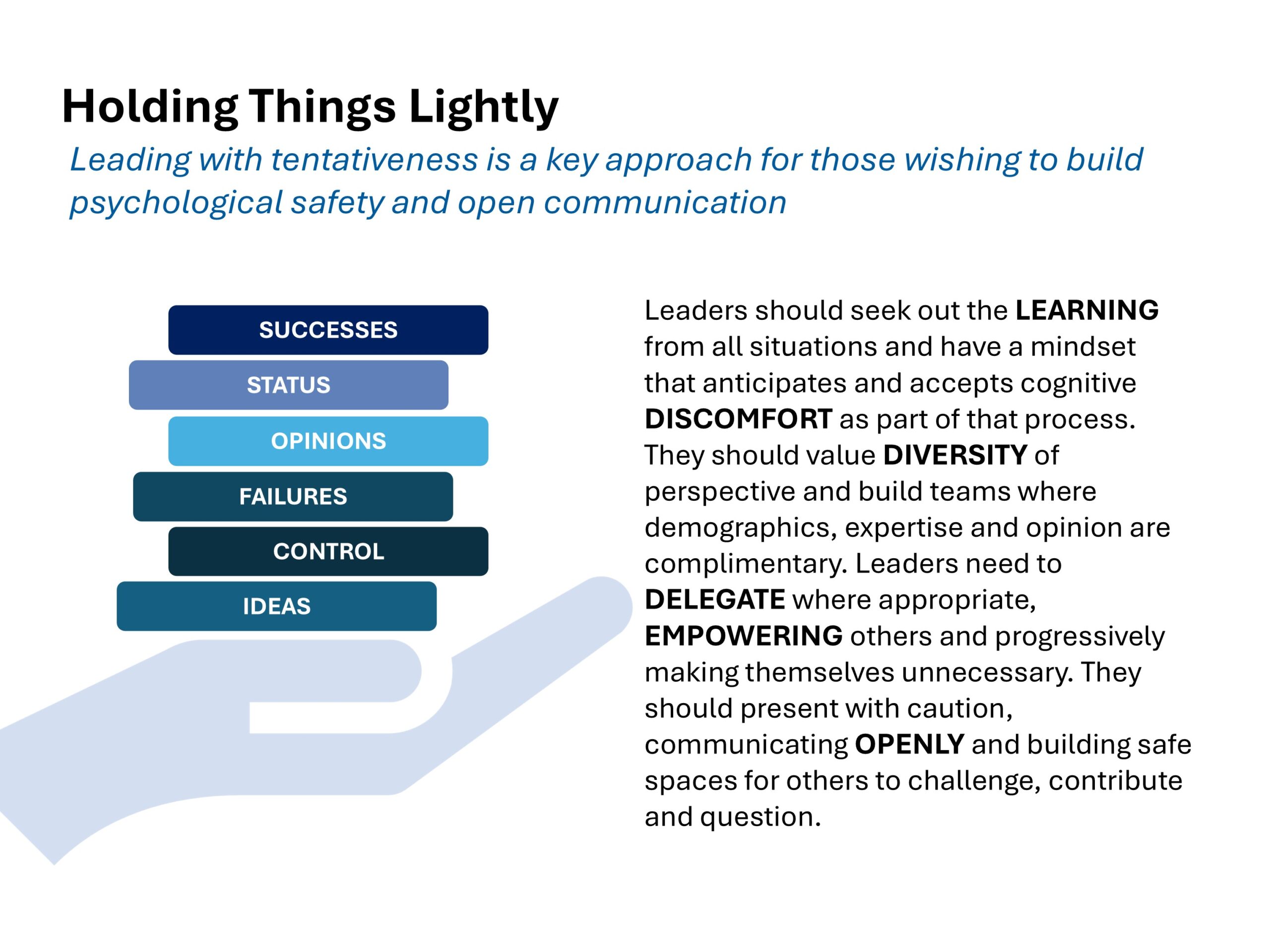 Holding Things Lightly

Leading with tentativeness is a key approach for those wishing to build psychological safety and open communication

SUCCESSES
STATUS
OPINIONS
FAILURES
CONTROL
IDEAS

Leaders should seek out the LEARNING from all situations and have a mindset that anticipates and accepts cognitive DISCOMFORT as part of that process. They should value DIVERSITY of perspective and build teams where demographics, expertise and opinion are complimentary. Leaders need to DELEGATE where appropriate, EMPOWERING others and progressively making themselves unnecessary. They should present with caution, communicating OPENLY and building safe spaces for others to challenge, contribute and question.